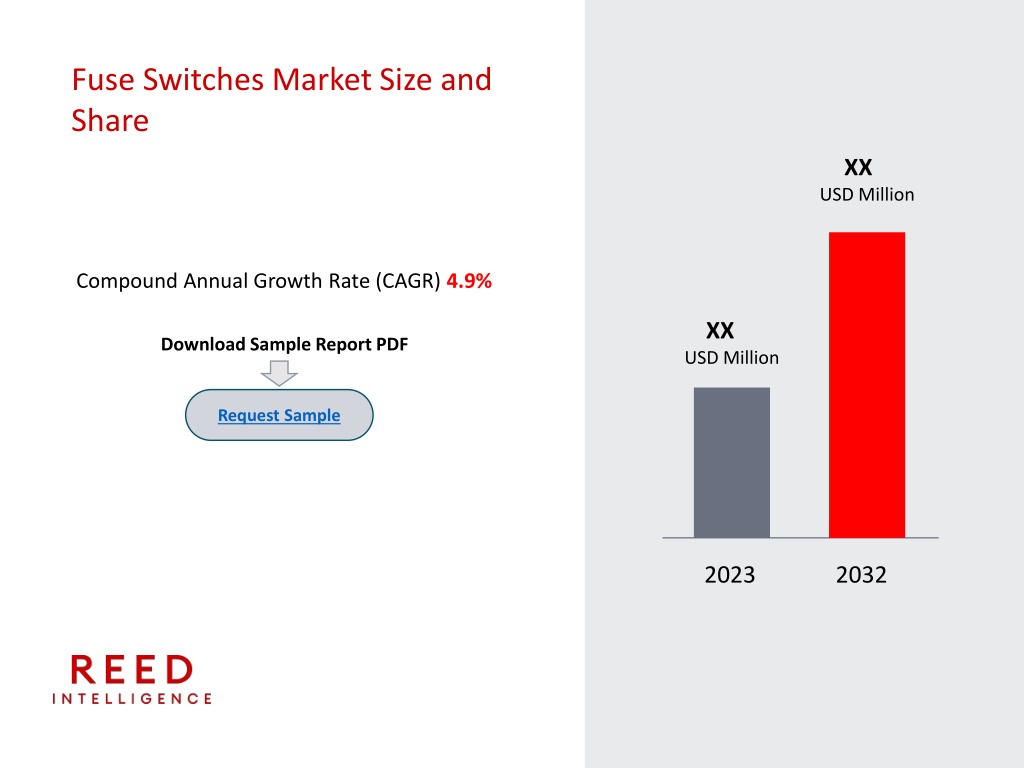 Fuse Switches Market Size and Share

Compound Annual Growth Rate (CAGR) 4.9%

Download Sample Report PDF

Request Sample

XX
USD Million

XX
USD Million

2023 2032

REED
INTELLIGENCE